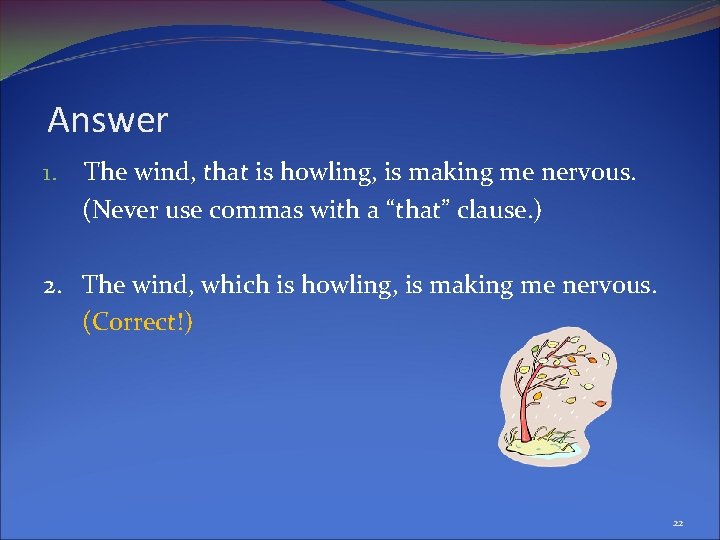 Answer

1. The wind, that is howling, is making me nervous. (Never use commas with a “that” clause.)

2. The wind, which is howling, is making me nervous. (Correct!)

22